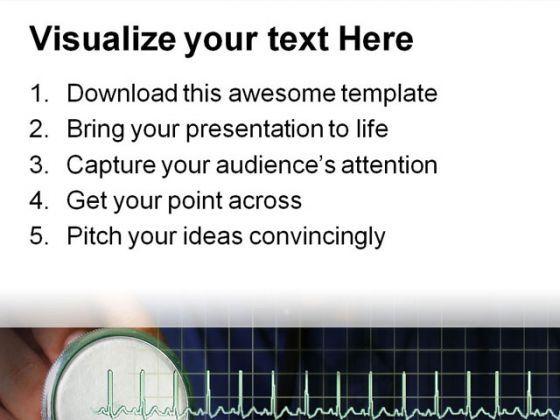 Visualize your text Here

1. Download this awesome template
2. Bring your presentation to life
3. Capture your audience's attention
4. Get your point across
5. Pitch your ideas convincingly